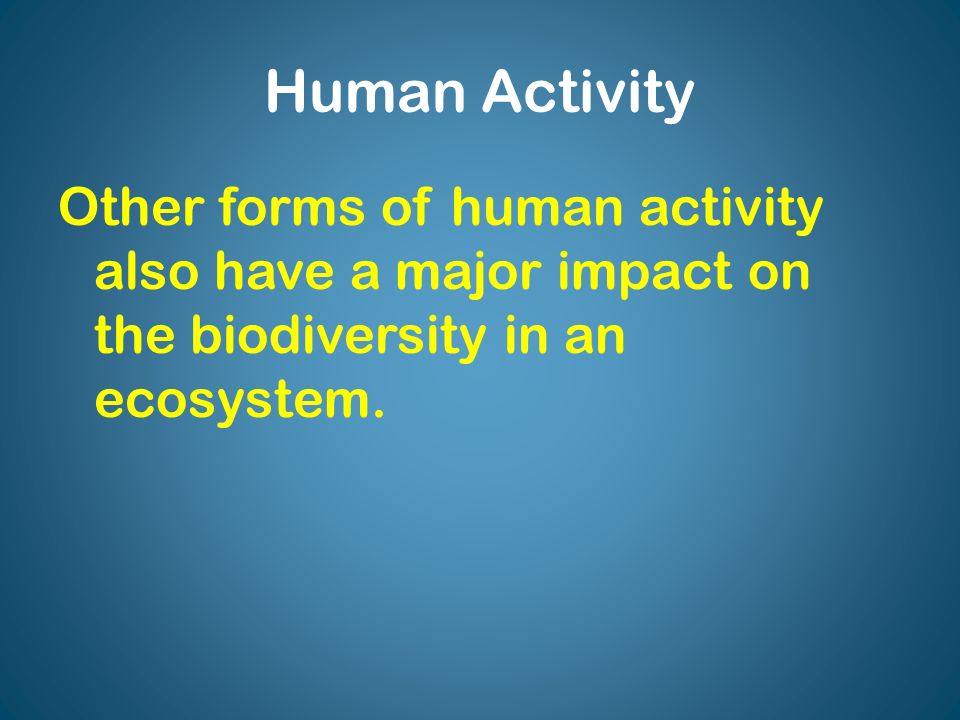 Human Activity

Other forms of human activity also have a major impact on the biodiversity in an ecosystem.